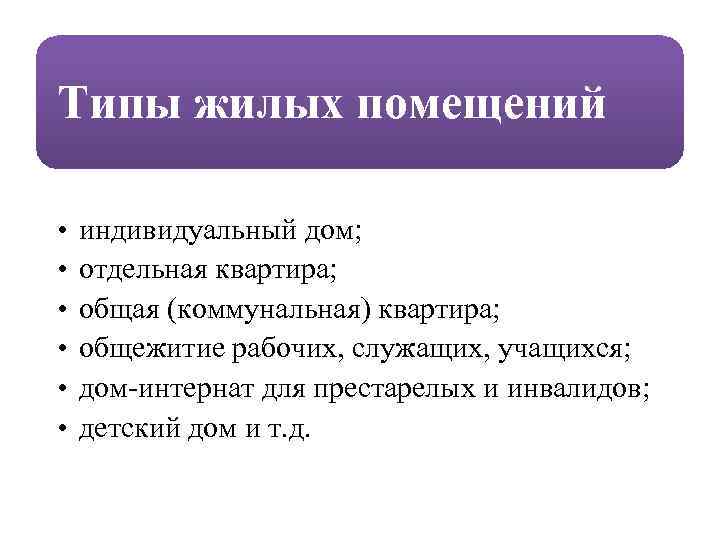 Типы жилых помещений

• индивидуальный дом;
• отдельная квартира;
• общая (коммунальная) квартира;
• общежитие рабочих, служащих, учащихся;
• дом-интернат для престарелых и инвалидов;
• детский дом и т.д.